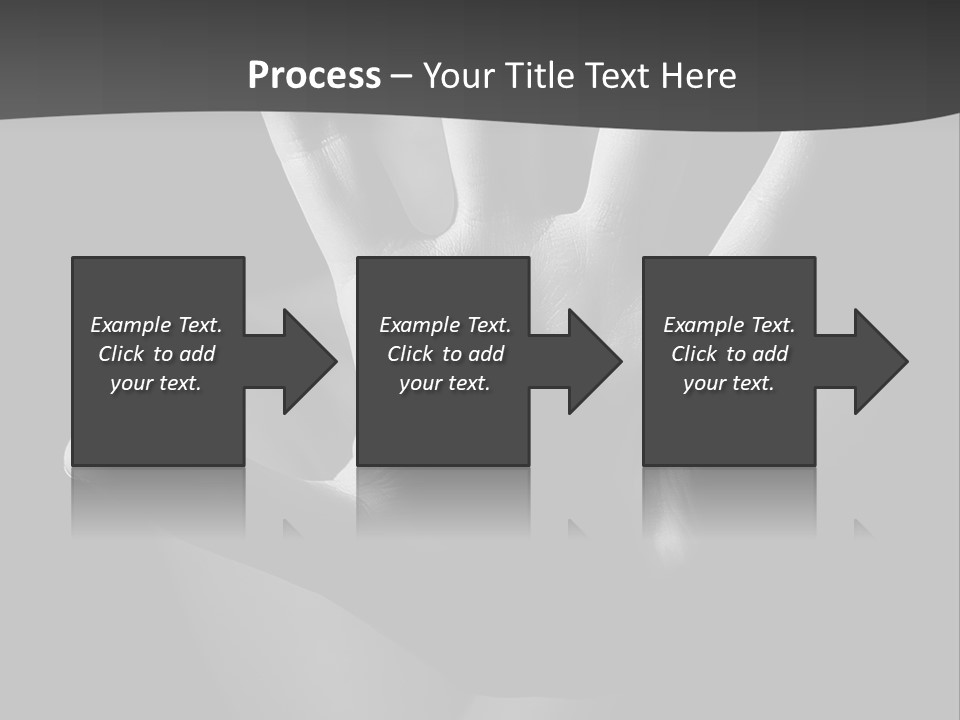 Process – Your Title Text Here

Example Text. Click to add your text.

Example Text. Click to add your text.

Example Text. Click to add your text.